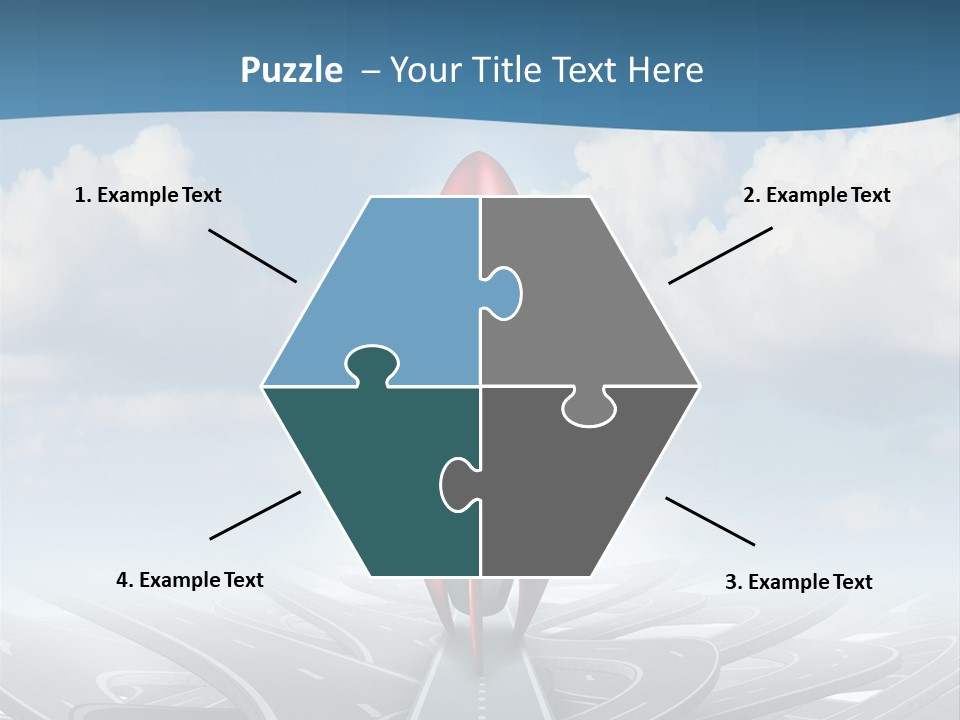 Puzzle – Your Title Text Here

1. Example Text

2. Example Text

4. Example Text

3. Example Text